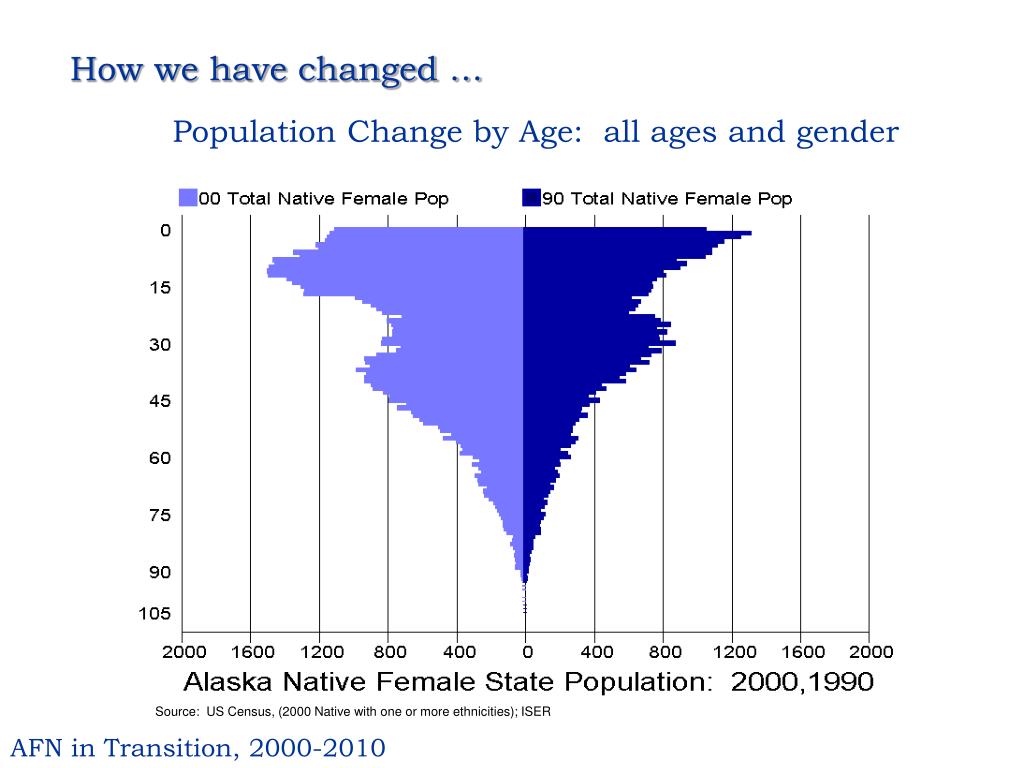 How we have changed …

Population Change by Age: all ages and gender

00 Total Native Female Pop
90 Total Native Female Pop

0
15
30
45
60
75
90
105

2000 1600 1200 800 400 0 400 800 1200 1600 2000

Alaska Native Female State Population: 2000,1990

Source: US Census, (2000 Native with one or more ethnicities); ISER

AFN in Transition, 2000-2010